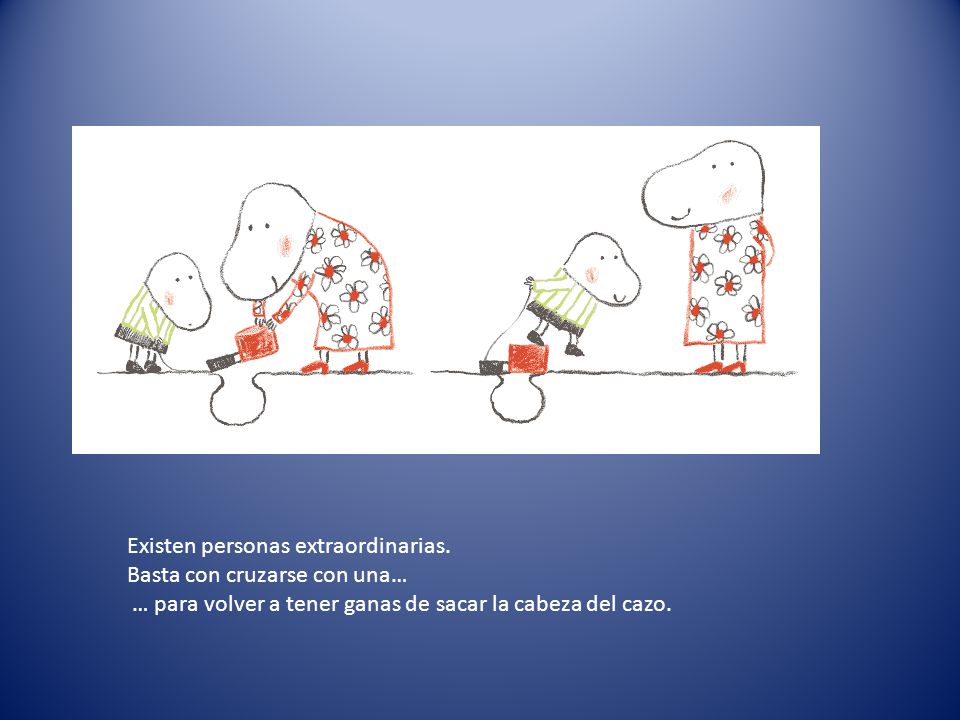 Existen personas extraordinarias.
Basta con cruzarse con una…
… para volver a tener ganas de sacar la cabeza del cazo.